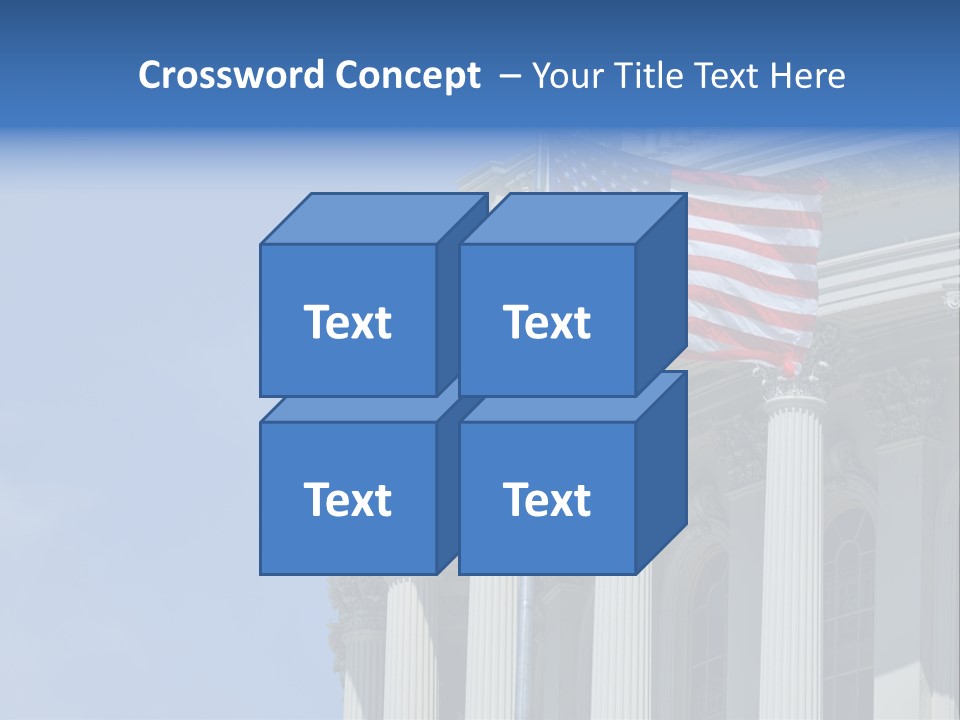 Crossword Concept – Your Title Text Here

Text

Text

Text

Text